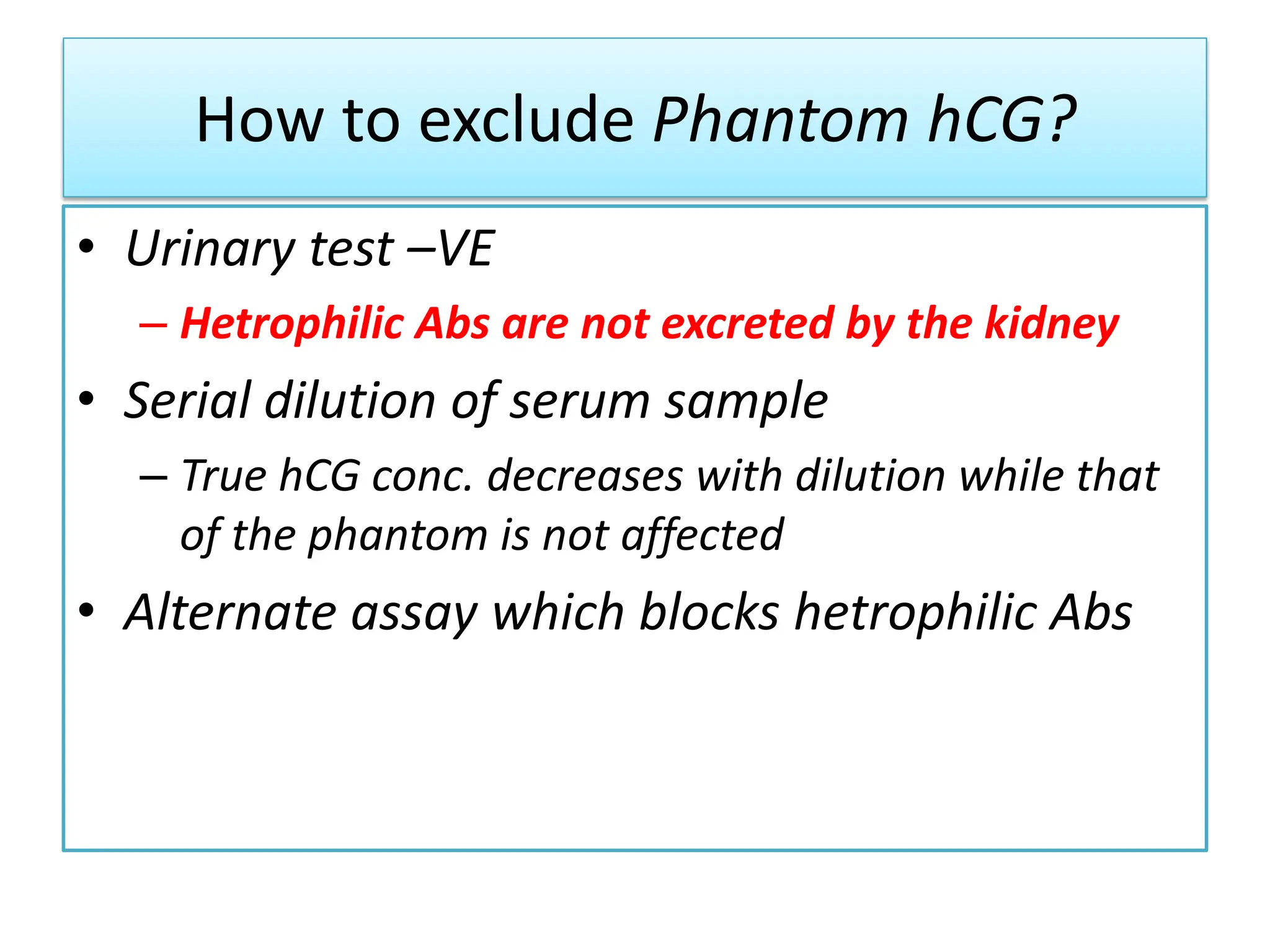 How to exclude Phantom hCG?

• Urinary test –VE
  – Hetrophilic Abs are not excreted by the kidney
• Serial dilution of serum sample
  – True hCG conc. decreases with dilution while that of the phantom is not affected
• Alternate assay which blocks hetrophilic Abs